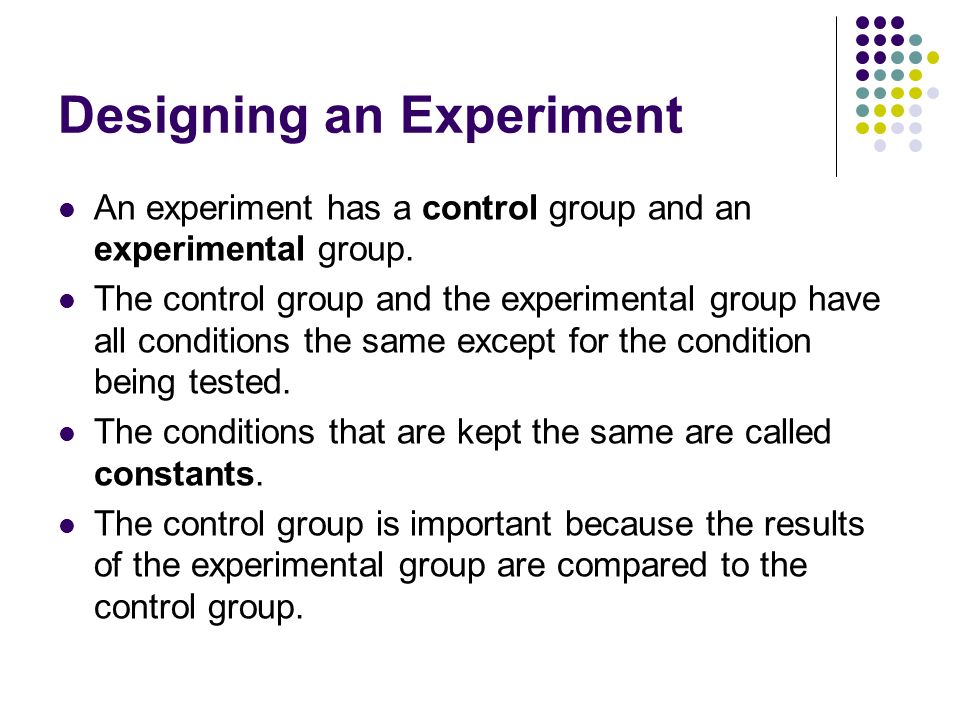 Designing an Experiment

- An experiment has a control group and an experimental group.
- The control group and the experimental group have all conditions the same except for the condition being tested.
- The conditions that are kept the same are called constants.
- The control group is important because the results of the experimental group are compared to the control group.